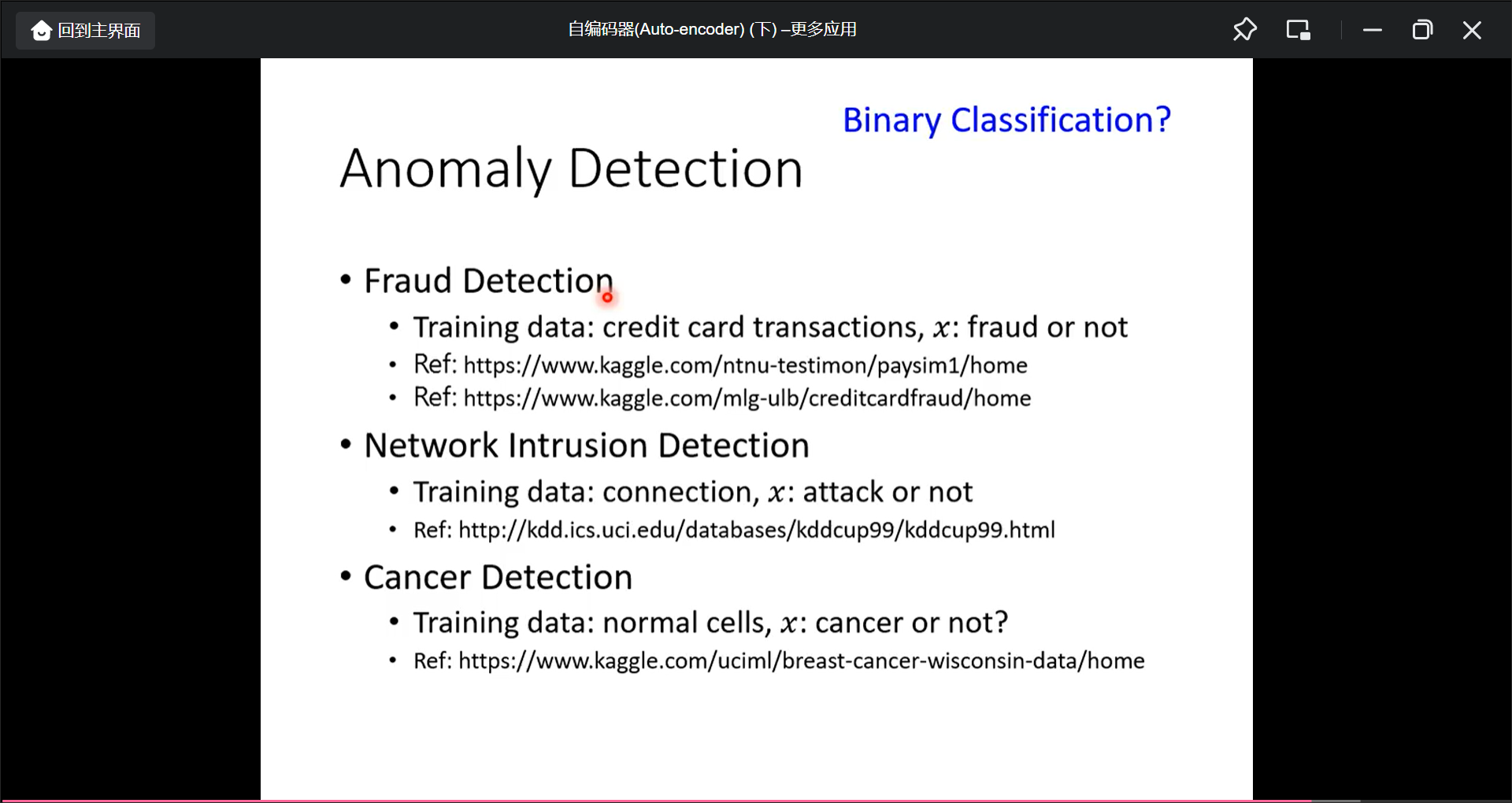 回到主界面

自编码器(Auto-encoder) (下) –更多应用

Binary Classification?

Anomaly Detection

• Fraud Detection
  • Training data: credit card transactions, $x$: fraud or not
  • Ref: https://www.kaggle.com/ntnu-testimon/paysim1/home
  • Ref: https://www.kaggle.com/mlg-ulb/creditcardfraud/home

• Network Intrusion Detection
  • Training data: connection, $x$: attack or not
  • Ref: http://kdd.ics.uci.edu/databases/kddcup99/kddcup99.html

• Cancer Detection
  • Training data: normal cells, $x$: cancer or not?
  • Ref: https://www.kaggle.com/uciml/breast-cancer-wisconsin-data/home